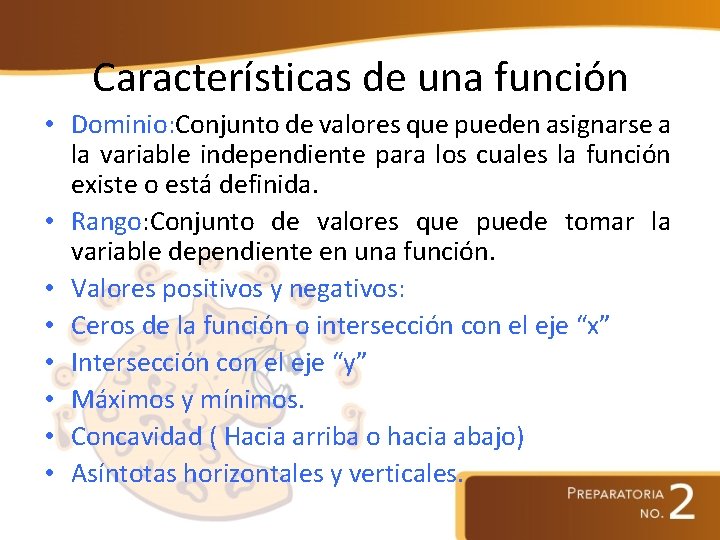 Características de una función

• Dominio:Conjunto de valores que pueden asignarse a la variable independiente para los cuales la función existe o está definida.
• Rango:Conjunto de valores que puede tomar la variable dependiente en una función.
• Valores positivos y negativos:
• Ceros de la función o intersección con el eje “x”
• Intersección con el eje “y”
• Máximos y mínimos.
• Concavidad ( Hacia arriba o hacia abajo)
• Asíntotas horizontales y verticales.

PREPARATORIA NO. 2